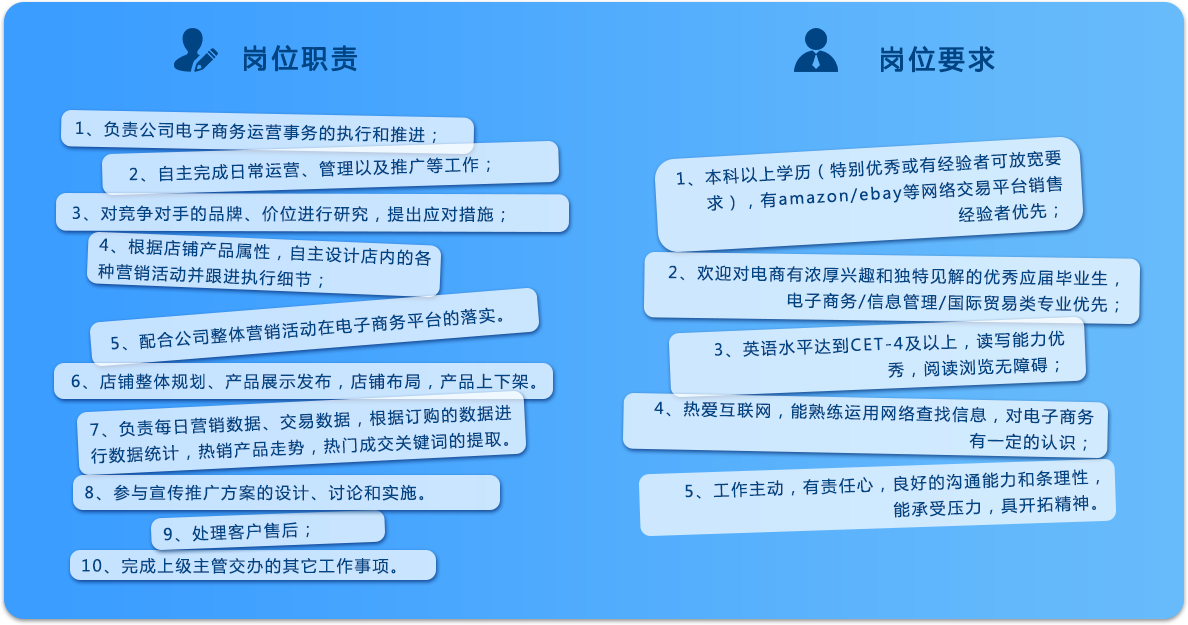 岗位职责

1、负责公司电子商务运营事务的执行和推进；

2、自主完成日常运营、管理以及推广等工作；

3、对竞争对手的品牌、价位进行研究，提出应对措施；

4、根据店铺产品属性，自主设计店内的各种营销活动并跟进执行细节；

5、配合公司整体营销活动在电子商务平台的落实。

6、店铺整体规划、产品展示发布，店铺布局，产品上下架。

7、负责每日营销数据、交易数据，根据订购的数据进行数据统计，热销产品走势，热门成交关键词的提取。

8、参与宣传推广方案的设计、讨论和实施。

9、处理客户售后；

10、完成上级主管交办的其它工作事项。

岗位要求

1、本科以上学历（特别优秀或有经验者可放宽要求），有amazon/ebay等网络交易平台销售经验者优先；

2、欢迎对电商有浓厚兴趣和独特见解的优秀应届毕业生，电子商务/信息管理/国际贸易类专业优先；

3、英语水平达到CET-4及以上，读写能力优秀，阅读浏览无障碍；

4、热爱互联网，能熟练运用网络查找信息，对电子商务有一定的认识；

5、工作主动，有责任心，良好的沟通能力和条理性，能承受压力，具开拓精神。